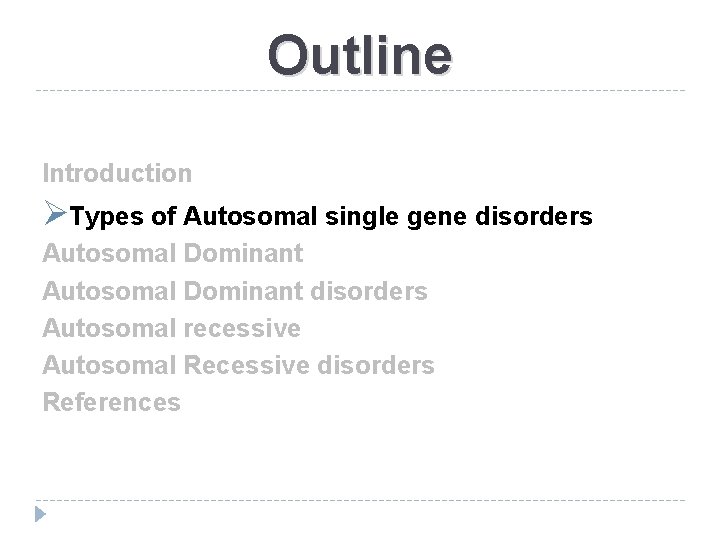 Outline

Introduction
➢Types of Autosomal single gene disorders
Autosomal Dominant
Autosomal Dominant disorders
Autosomal recessive
Autosomal Recessive disorders
References